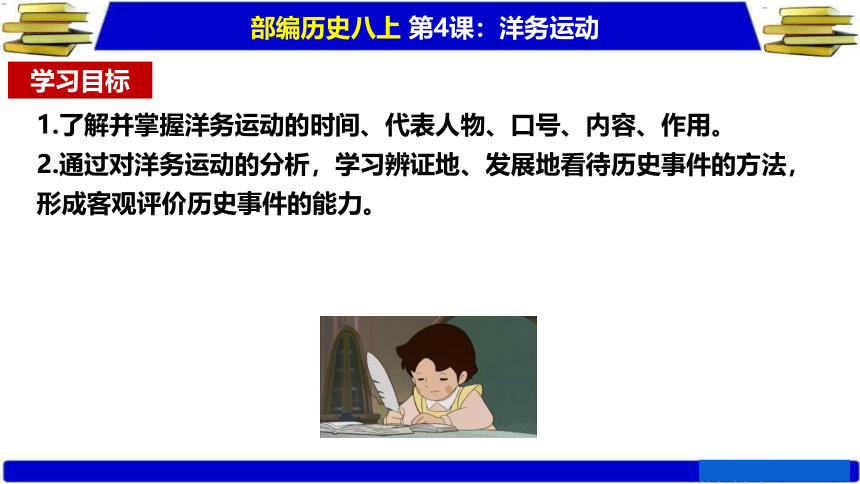 部编历史八上 第4课：洋务运动

学习目标

1.了解并掌握洋务运动的时间、代表人物、口号、内容、作用。

2.通过对洋务运动的分析，学习辨证地、发展地看待历史事件的方法，形成客观评价历史事件的能力。